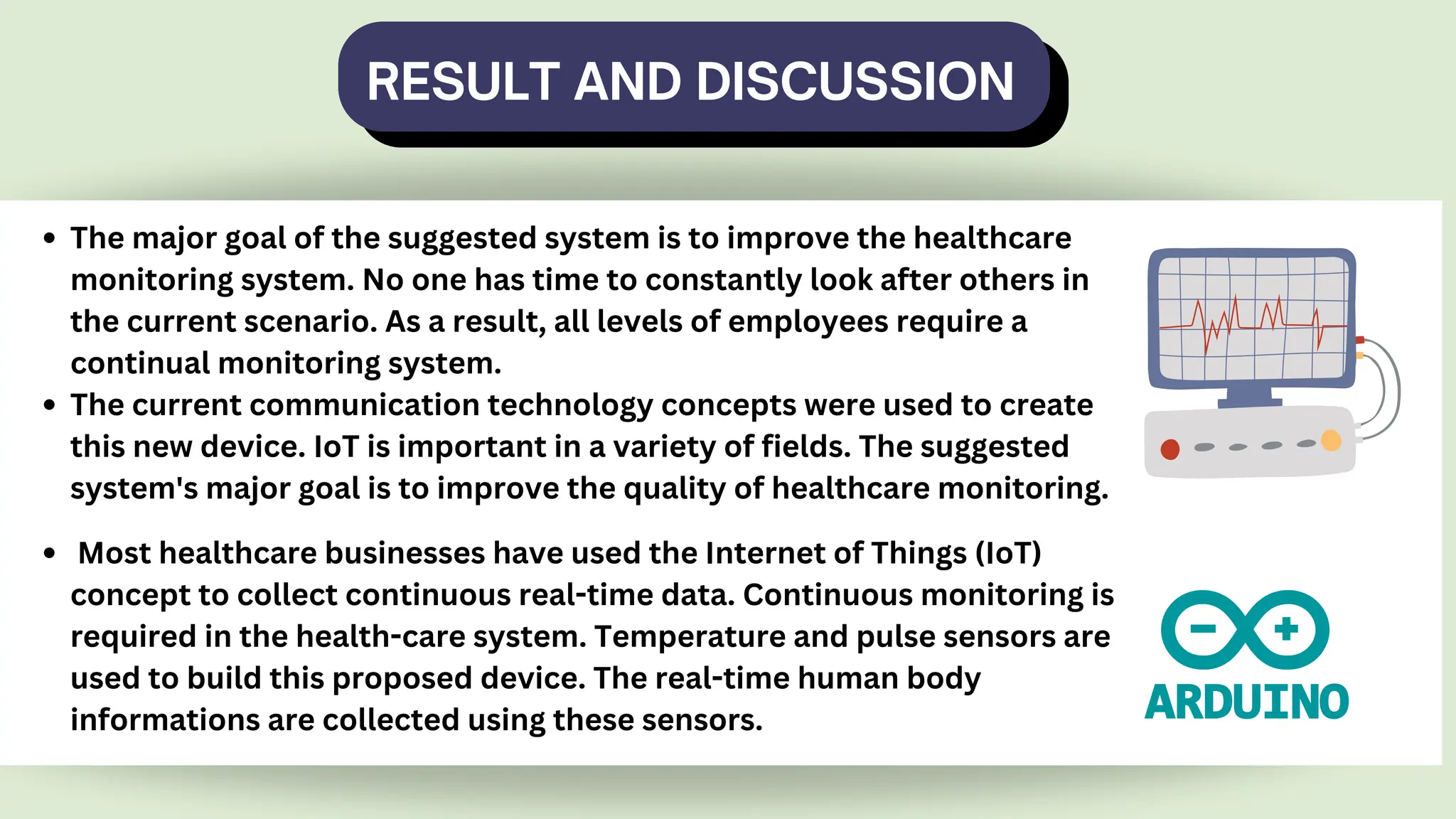 RESULT AND DISCUSSION

• The major goal of the suggested system is to improve the healthcare monitoring system. No one has time to constantly look after others in the current scenario. As a result, all levels of employees require a continual monitoring system.
• The current communication technology concepts were used to create this new device. IoT is important in a variety of fields. The suggested system's major goal is to improve the quality of healthcare monitoring.

• Most healthcare businesses have used the Internet of Things (IoT) concept to collect continuous real-time data. Continuous monitoring is required in the health-care system. Temperature and pulse sensors are used to build this proposed device. The real-time human body informations are collected using these sensors.

ARDUINO